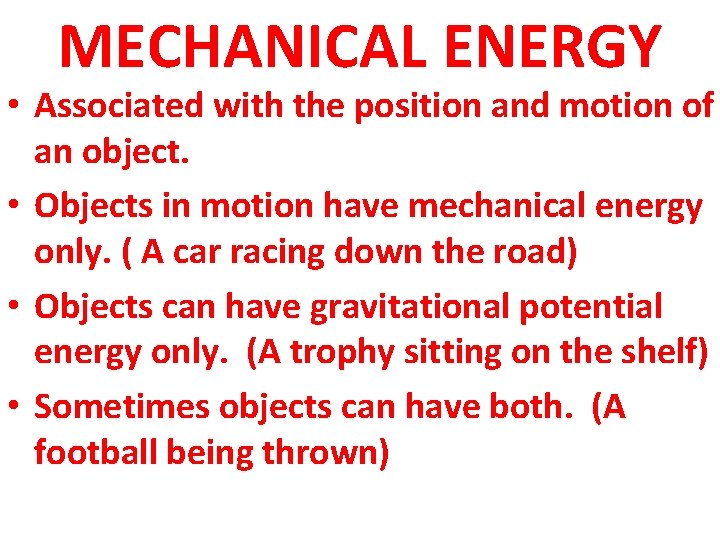 MECHANICAL ENERGY

• Associated with the position and motion of an object.

• Objects in motion have mechanical energy only. ( A car racing down the road)

• Objects can have gravitational potential energy only.  (A trophy sitting on the shelf)

• Sometimes objects can have both.  (A football being thrown)